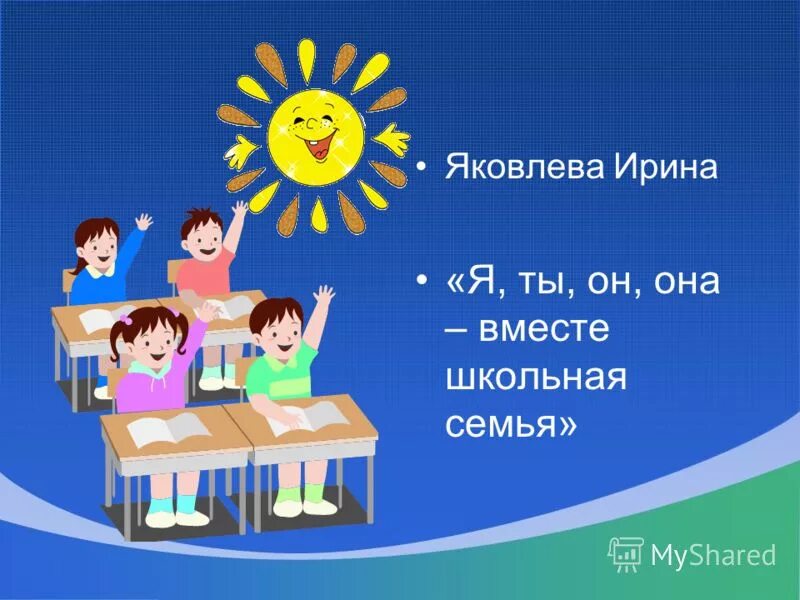 • Яковлева Ирина

• «Я, ты, он, она – вместе школьная семья»

MyShared